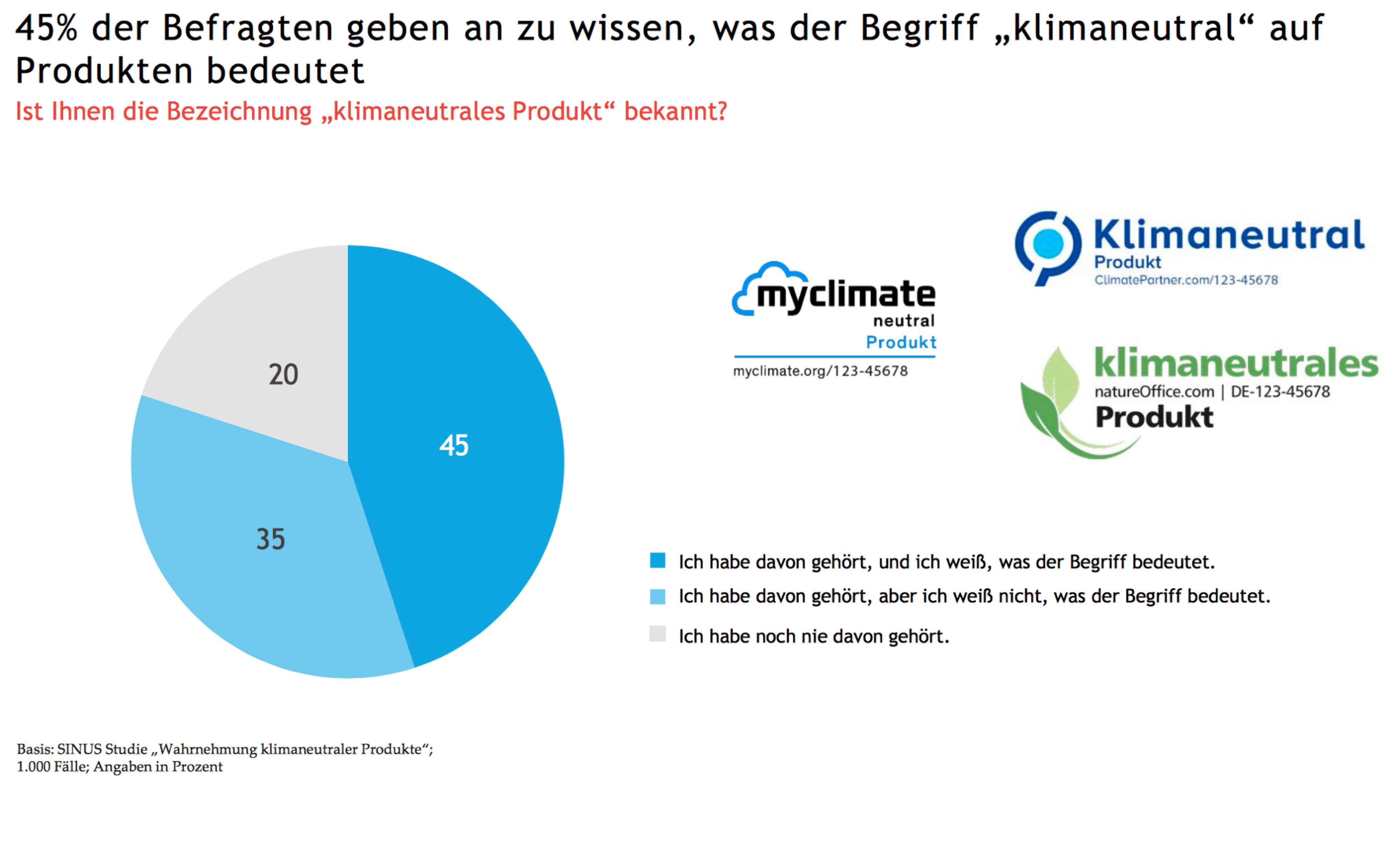 45% der Befragten geben an zu wissen, was der Begriff „klimaneutral“ auf Produkten bedeutet

Ist Ihnen die Bezeichnung „klimaneutrales Produkt“ bekannt?

20

45

35

myclimate
neutral
Produkt
myclimate.org/123-45678

Klimaneutral
Produkt
ClimatePartner.com/123-45678

klimaneutrales
natureOffice.com | DE-123-45678
Produkt

Ich habe davon gehört, und ich weiß, was der Begriff bedeutet.
Ich habe davon gehört, aber ich weiß nicht, was der Begriff bedeutet.
Ich habe noch nie davon gehört.

Basis: SINUS Studie „Wahrnehmung klimaneutraler Produkte“; 1.000 Fälle; Angaben in Prozent